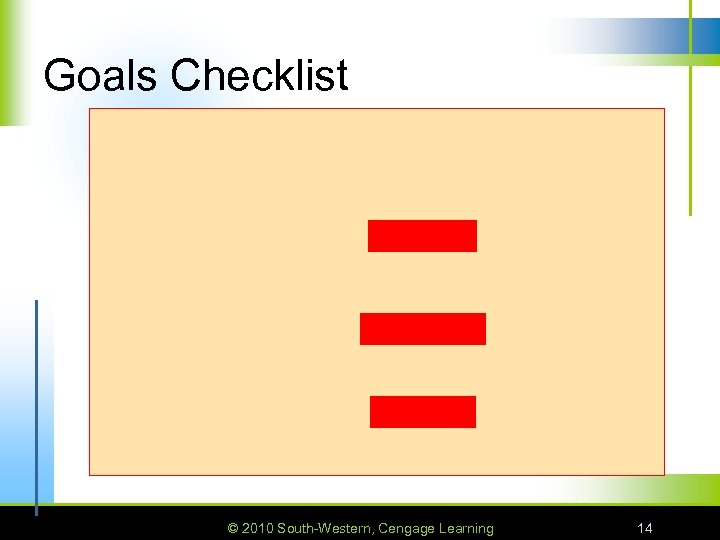 Goals Checklist

© 2010 South-Western, Cengage Learning

14